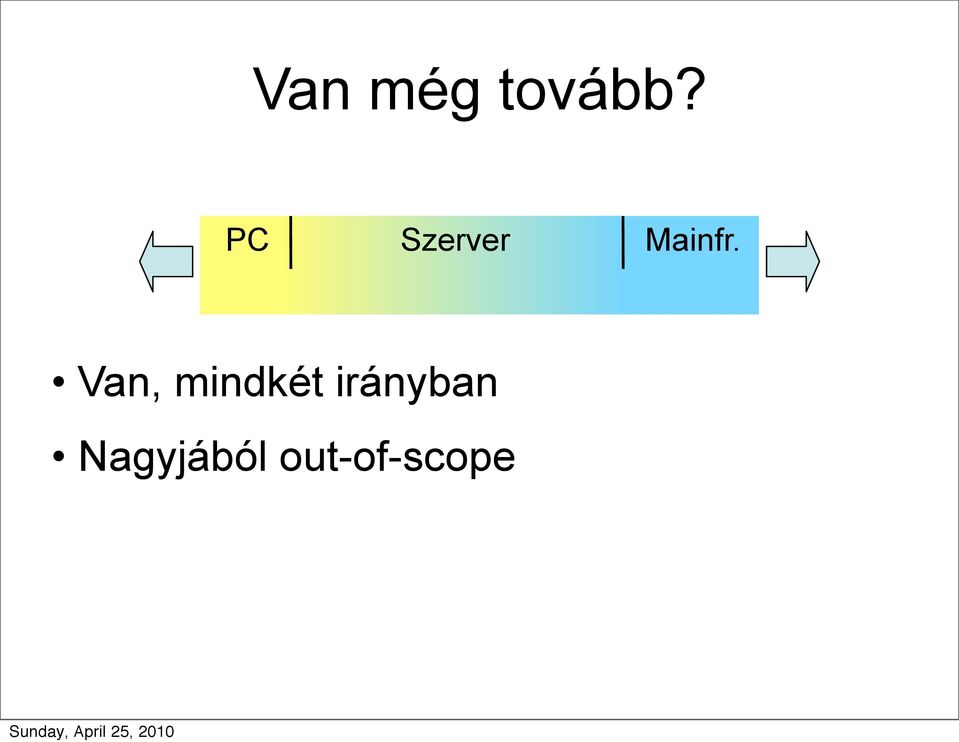 Van még tovább?

PC Szerver Mainfr.

• Van, mindkét irányban

• Nagyjából out-of-scope

Sunday, April 25, 2010